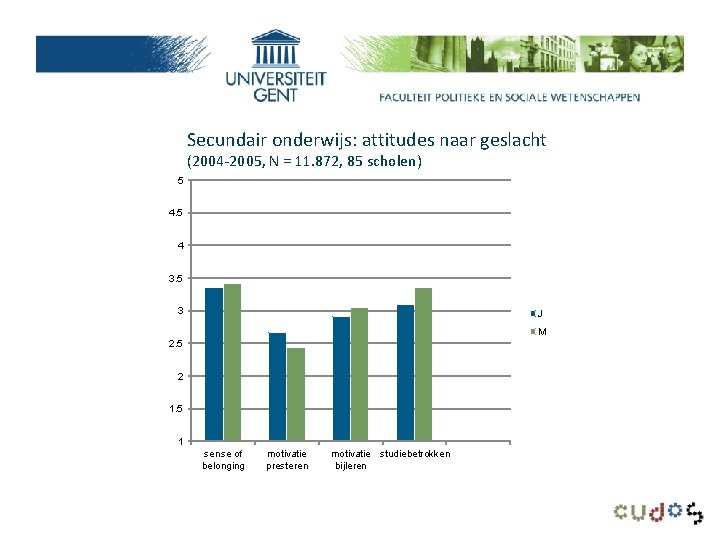 UNIVERSITEIT GENT

FACULTEIT POLITIEKE EN SOCIALE WETENSCHAPPEN

Secundair onderwijs: attitudes naar geslacht
(2004-2005, N = 11.872, 85 scholen)

5
4.5
4
3.5
3
2.5
2
1.5
1

sense of belonging
motivatie presteren
motivatie bijleren
studiebetrokken

J
M

cudos